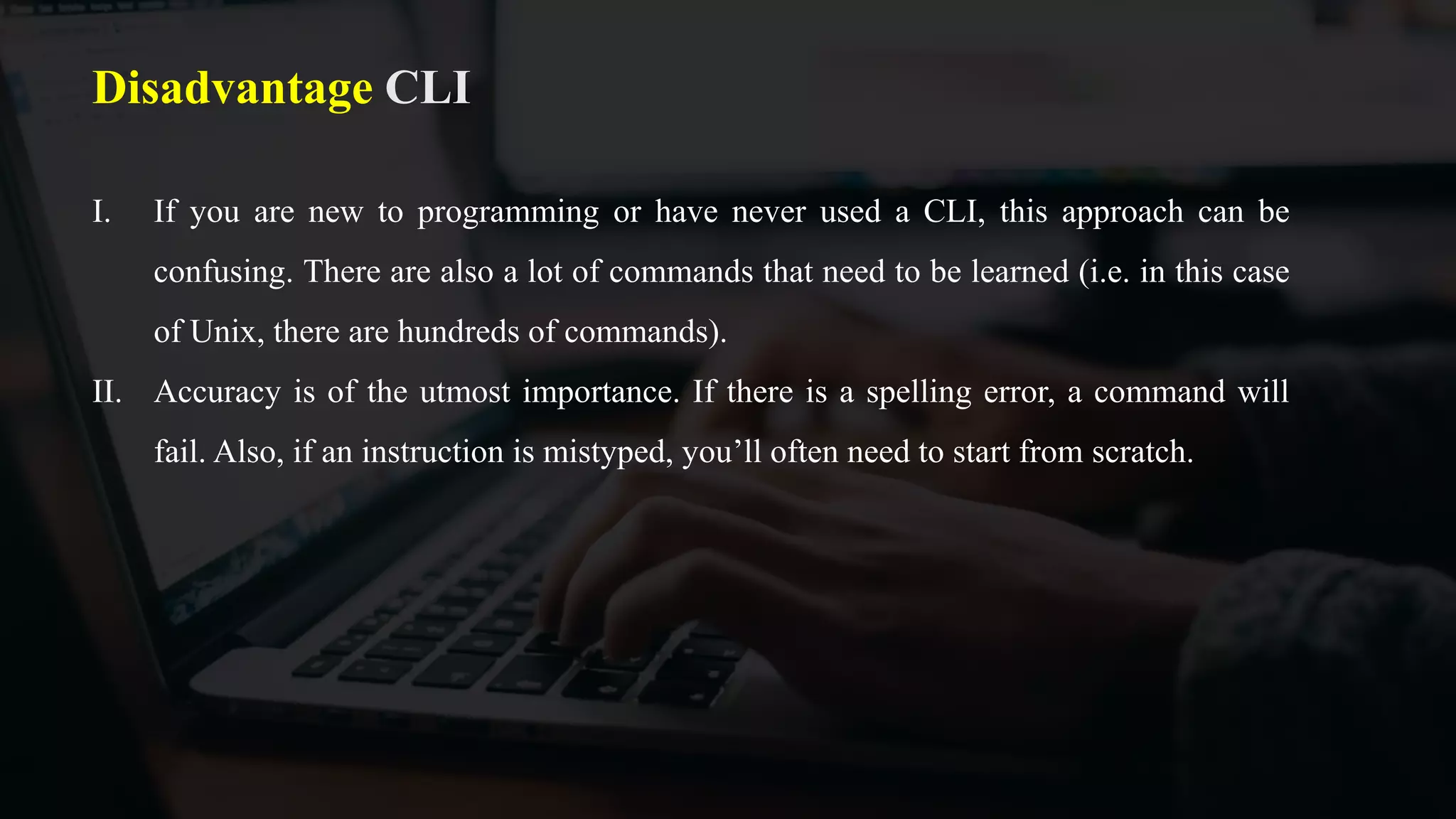 Disadvantage CLI

I. If you are new to programming or have never used a CLI, this approach can be confusing. There are also a lot of commands that need to be learned (i.e. in this case of Unix, there are hundreds of commands).

II. Accuracy is of the utmost importance. If there is a spelling error, a command will fail. Also, if an instruction is mistyped, you’ll often need to start from scratch.